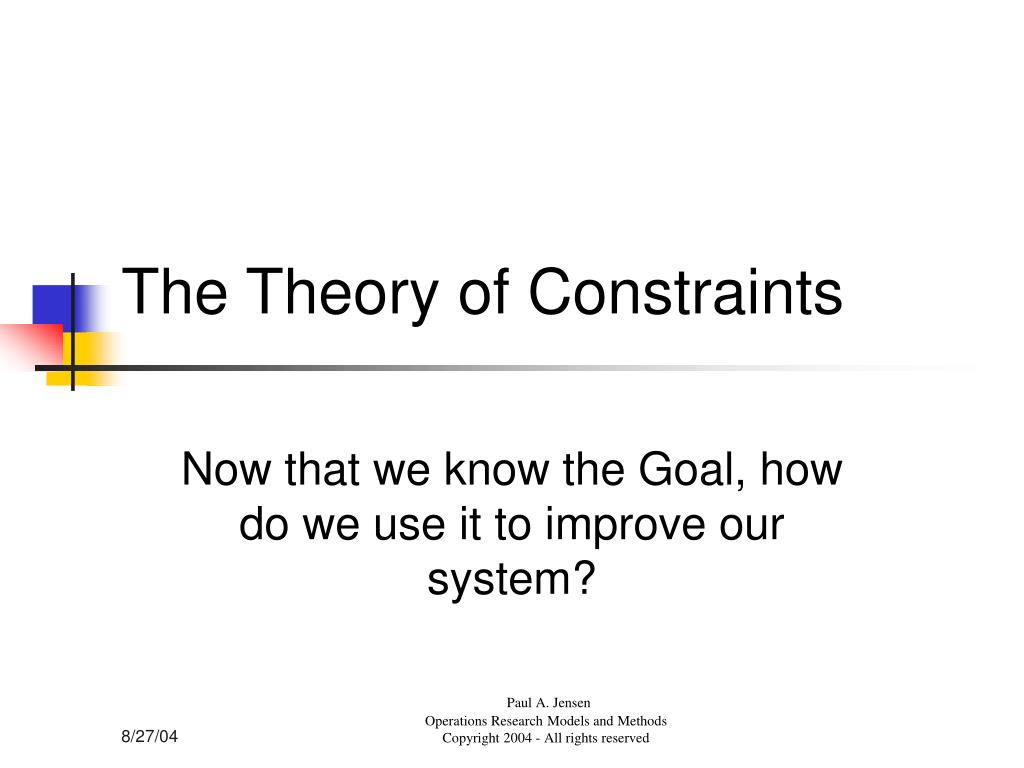 The Theory of Constraints

Now that we know the Goal, how do we use it to improve our system?

8/27/04

Paul A. Jensen
Operations Research Models and Methods
Copyright 2004 - All rights reserved